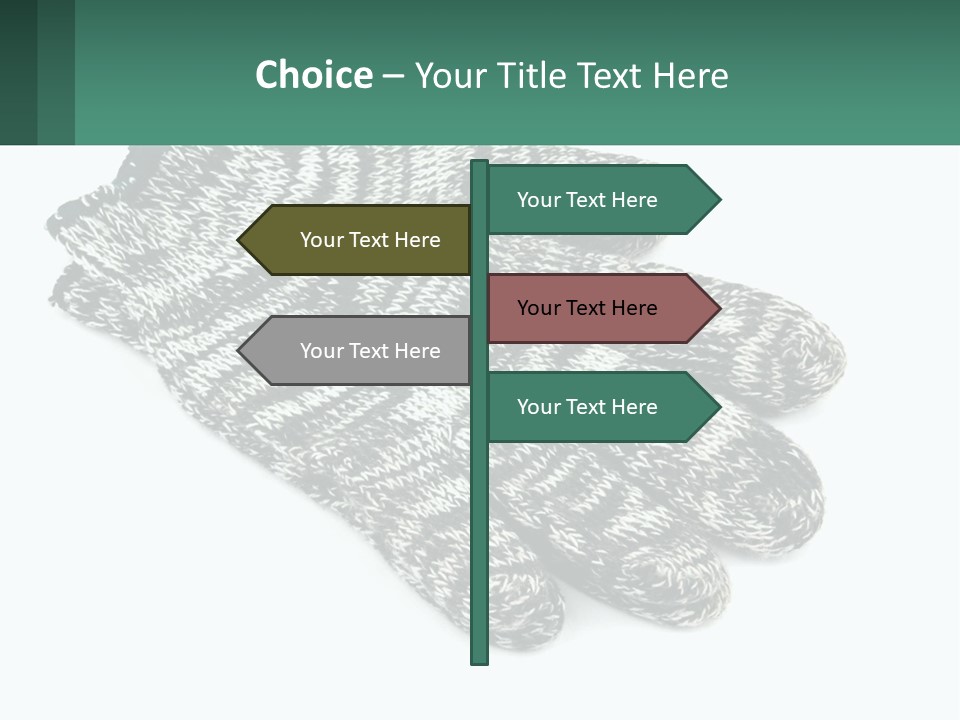 Choice – Your Title Text Here

Your Text Here

Your Text Here

Your Text Here

Your Text Here

Your Text Here